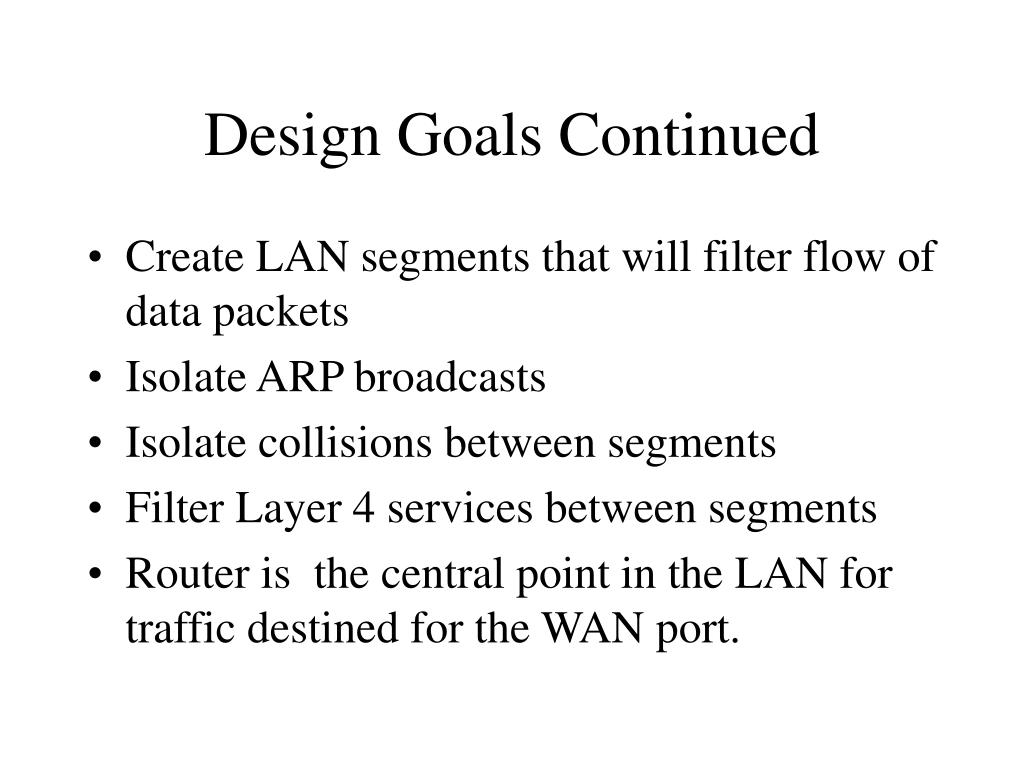 Design Goals Continued

• Create LAN segments that will filter flow of data packets
• Isolate ARP broadcasts
• Isolate collisions between segments
• Filter Layer 4 services between segments
• Router is the central point in the LAN for traffic destined for the WAN port.